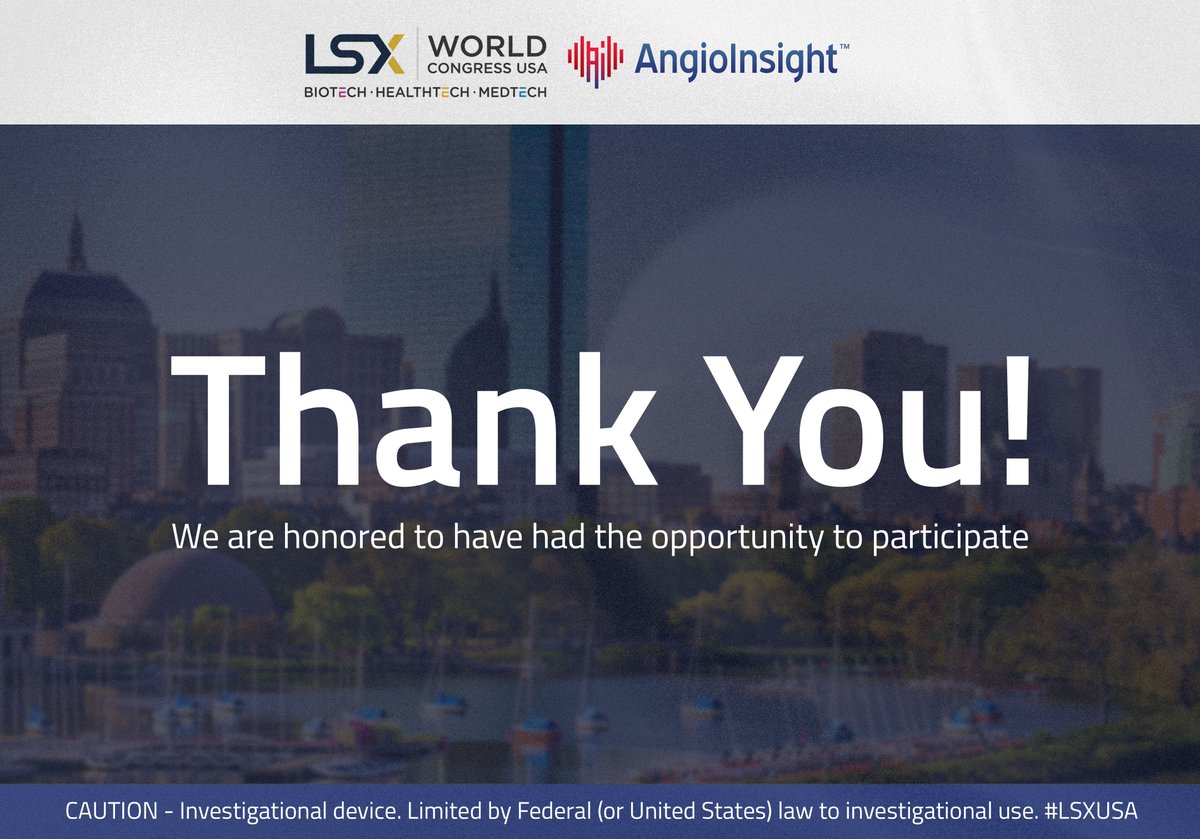 LSX WORLD CONGRESS USA
BIOTECH · HEALTHTECH · MEDTECH

AngioInsight™

Thank You!

We are honored to have had the opportunity to participate

CAUTION - Investigational device. Limited by Federal (or United States) law to investigational use. #LSXUSA